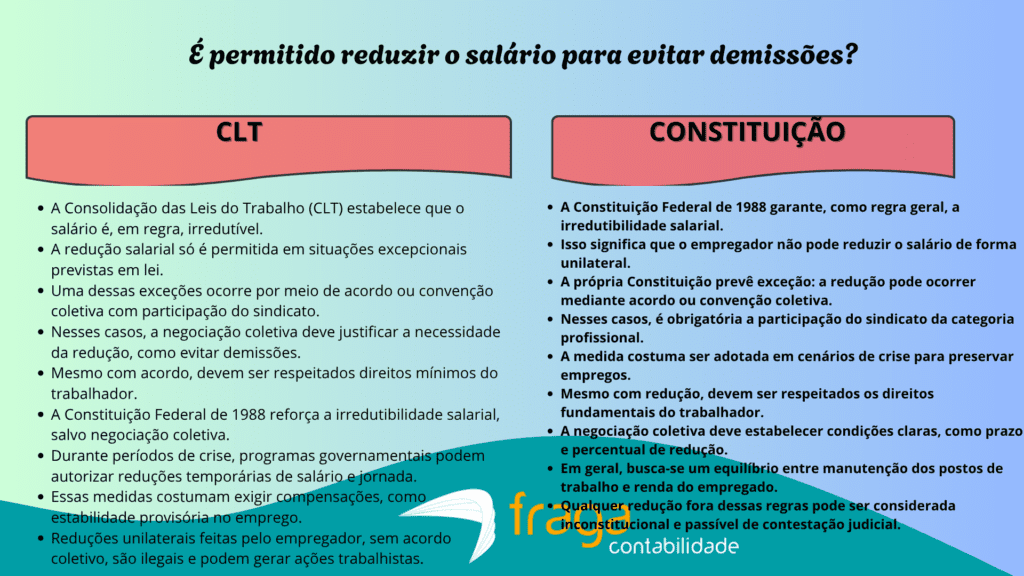 É permitido reduzir o salário para evitar demissões?

CLT

- A Consolidação das Leis do Trabalho (CLT) estabelece que o salário é, em regra, irredutível.
- A redução salarial só é permitida em situações excepcionais previstas em lei.
- Uma dessas exceções ocorre por meio de acordo ou convenção coletiva com participação do sindicato.
- Nesses casos, a negociação coletiva deve justificar a necessidade da redução, como evitar demissões.
- Mesmo com acordo, devem ser respeitados direitos mínimos do trabalhador.
- A Constituição Federal de 1988 reforça a irredutibilidade salarial, salvo negociação coletiva.
- Durante períodos de crise, programas governamentais podem autorizar reduções temporárias de salário e jornada.
- Essas medidas costumam exigir compensações, como estabilidade provisória no emprego.
- Reduções unilaterais feitas pelo empregador, sem acordo coletivo, são ilegais e podem gerar ações trabalhistas.

CONSTITUIÇÃO

- A Constituição Federal de 1988 garante, como regra geral, a irredutibilidade salarial.
- Isso significa que o empregador não pode reduzir o salário de forma unilateral.
- A própria Constituição prevê exceção: a redução pode ocorrer mediante acordo ou convenção coletiva.
- Nesses casos, é obrigatória a participação do sindicato da categoria profissional.
- A medida costuma ser adotada em cenários de crise para preservar empregos.
- Mesmo com redução, devem ser respeitados os direitos fundamentais do trabalhador.
- A negociação coletiva deve estabelecer condições claras, como prazo e percentual de redução.
- Em geral, busca-se um equilíbrio entre manutenção dos postos de trabalho e renda do empregado.
- Qualquer redução fora dessas regras pode ser considerada inconstitucional e passível de contestação judicial.

fraga
contabilidade